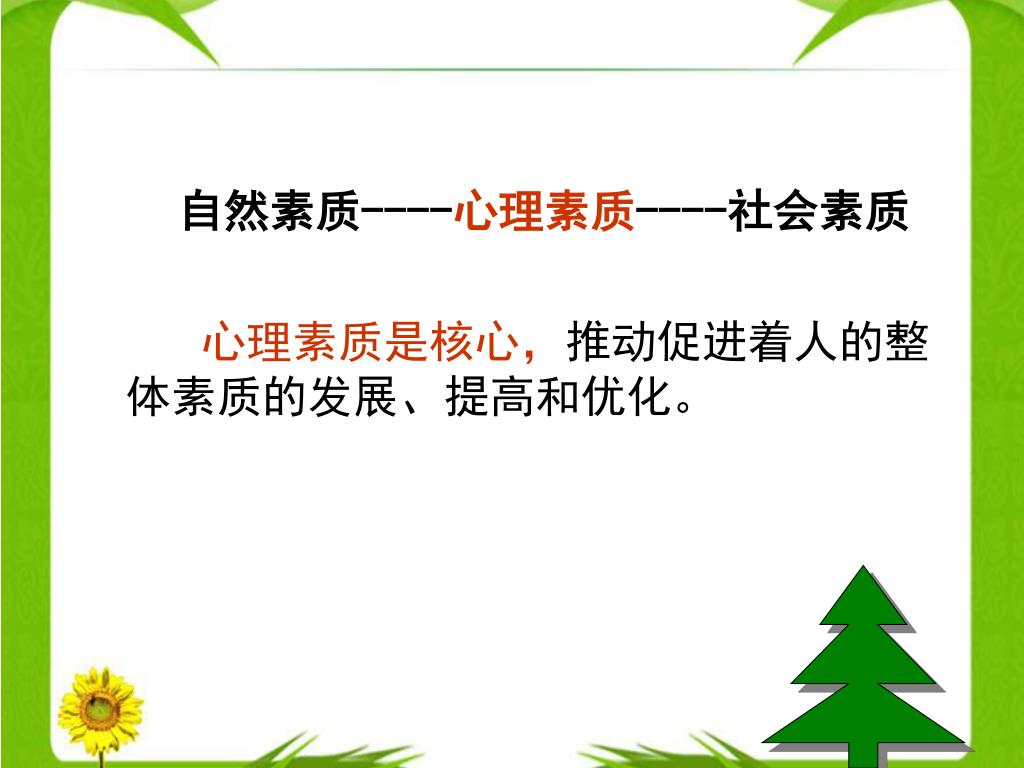 自然素质----心理素质----社会素质

心理素质是核心，推动促进着人的整体素质的发展、提高和优化。